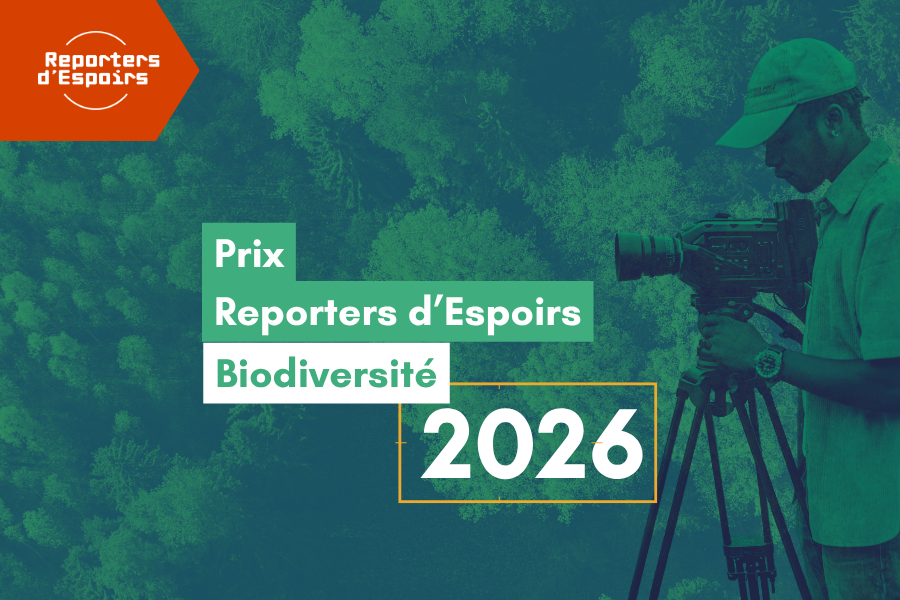 Reporters d'Espoirs

Prix
Reporters d'Espoirs
Biodiversité
2026